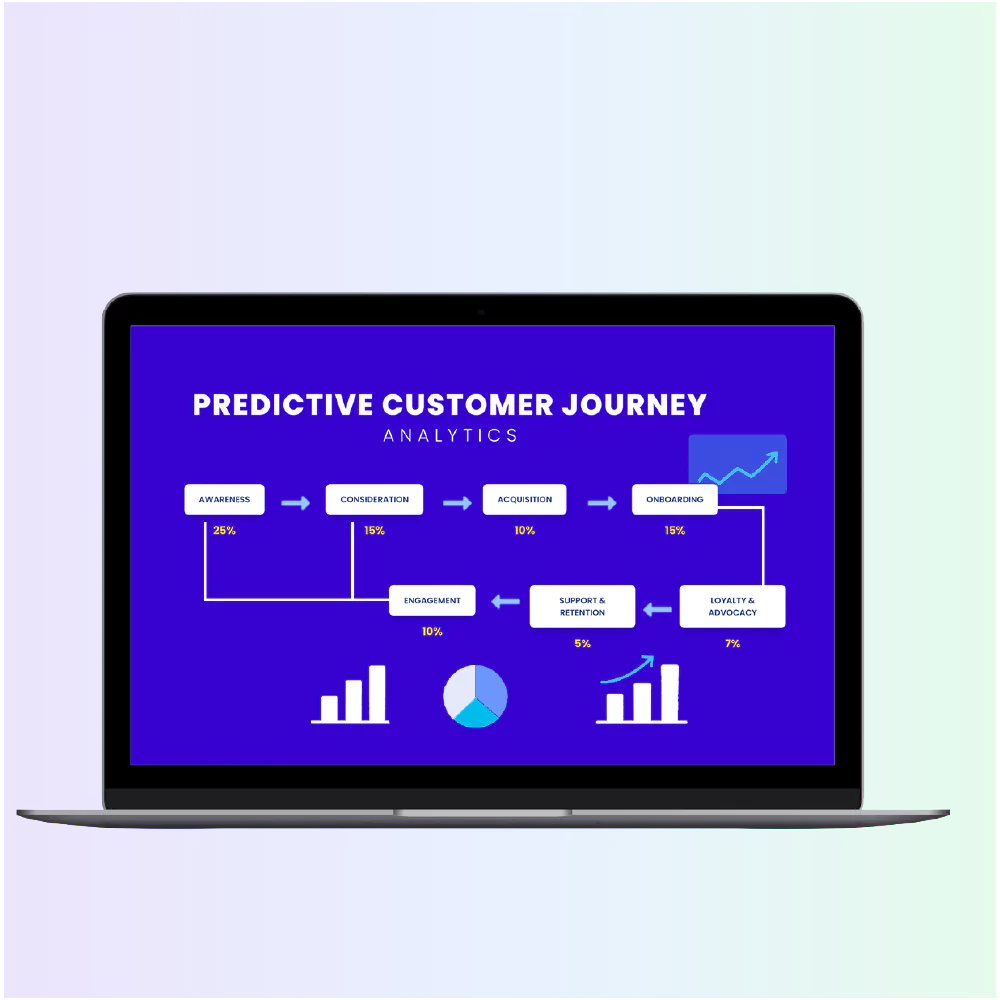 PREDICTIVE CUSTOMER JOURNEY
ANALYTICS

AWARENESS
25%

CONSIDERATION
15%

ACQUISITION
10%

ONBOARDING
15%

LOYALTY & ADVOCACY
7%

SUPPORT & RETENTION
5%

ENGAGEMENT
10%